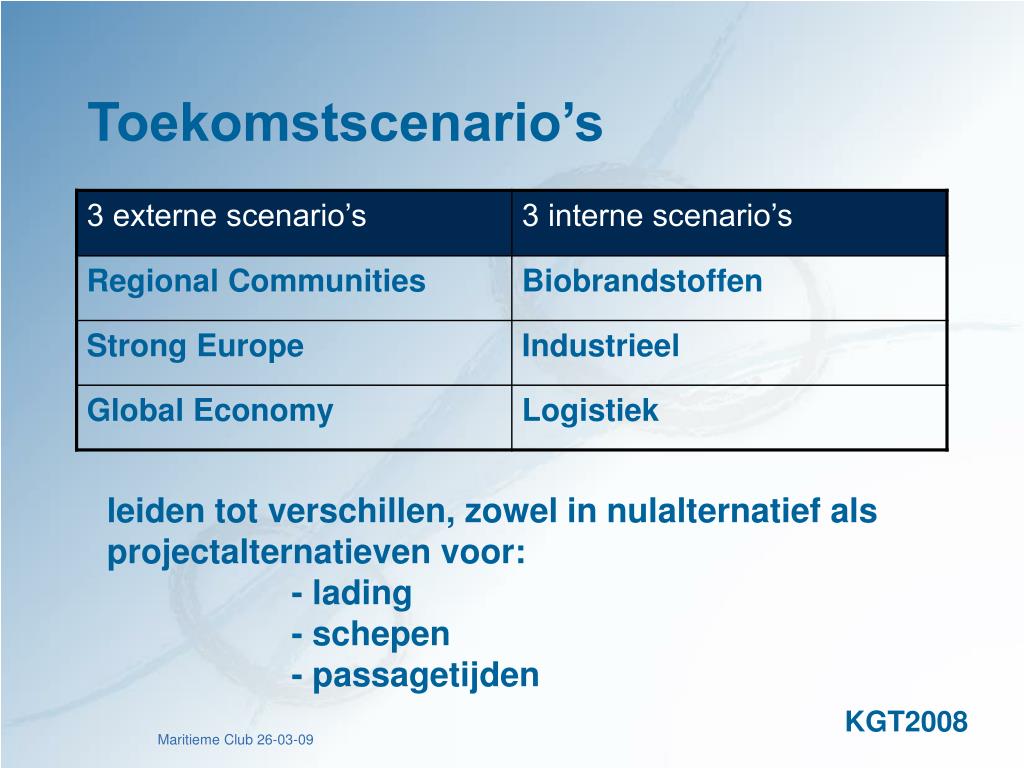 Toekomstscenario’s

| 3 externe scenario’s | 3 interne scenario’s |
|---|---|
| Regional Communities | Biobrandstoffen |
| Strong Europe | Industrieel |
| Global Economy | Logistiek |

leiden tot verschillen, zowel in nulalternatief als projectalternatieven voor:
- lading
- schepen
- passagetijden

KGT2008

Maritieme Club 26-03-09